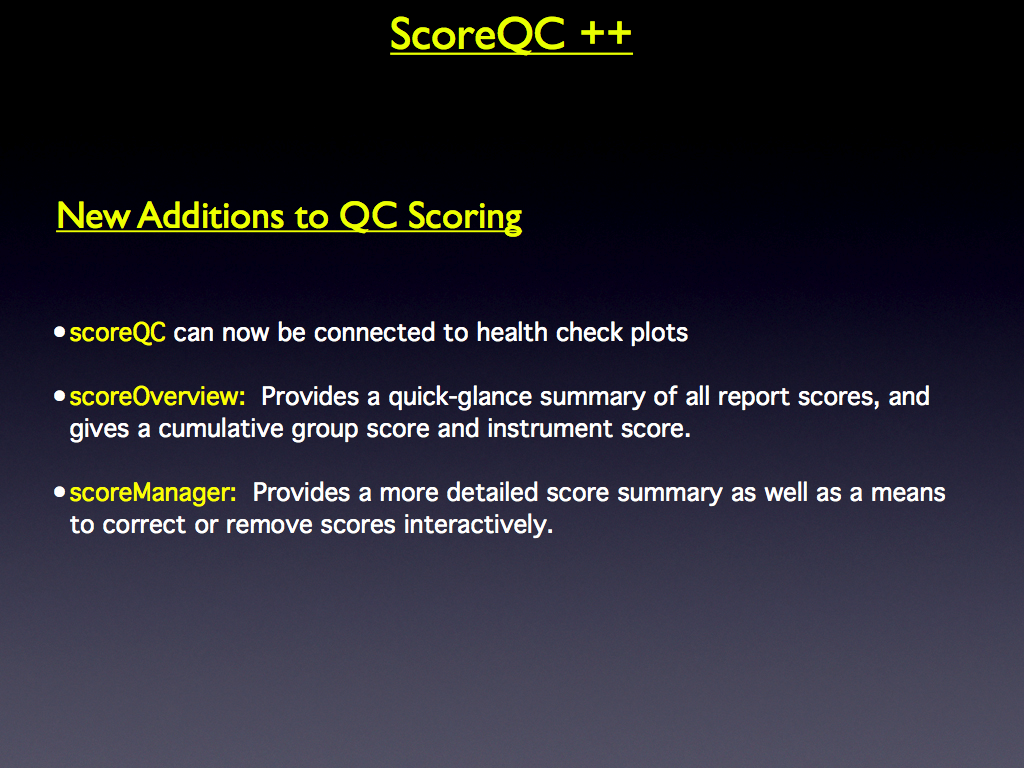 ScoreQC ++

New Additions to QC Scoring

• scoreQC can now be connected to health check plots

• scoreOverview: Provides a quick-glance summary of all report scores, and gives a cumulative group score and instrument score.

• scoreManager: Provides a more detailed score summary as well as a means to correct or remove scores interactively.